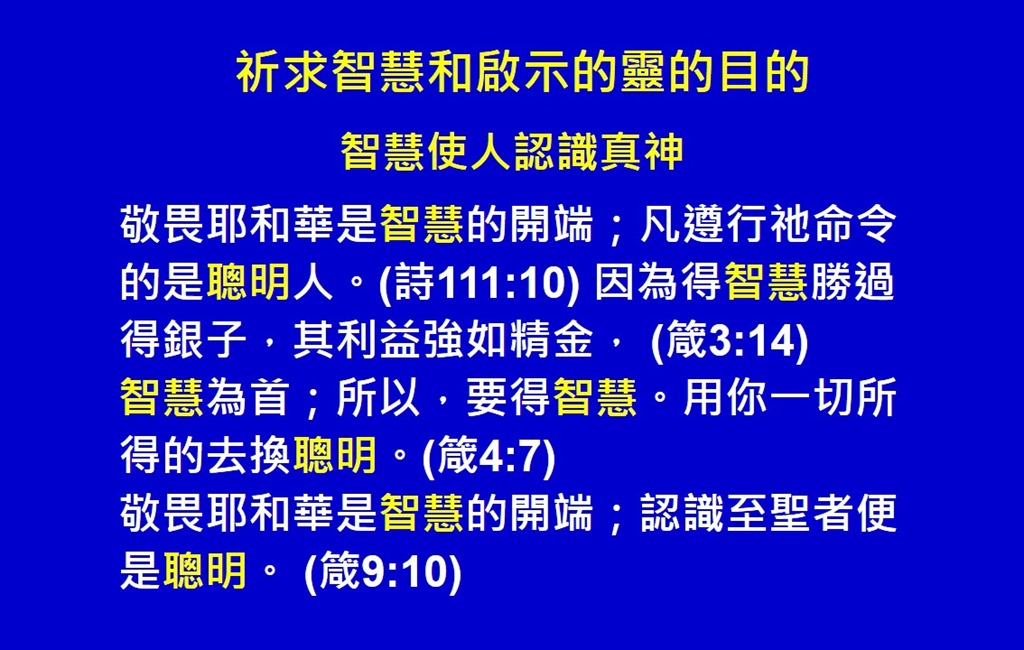 祈求智慧和啟示的靈的目的

智慧使人認識真神

敬畏耶和華是智慧的開端；凡遵行祂命令的是聰明人。(詩111:10) 因為得智慧勝過得銀子，其利益強如精金， (箴3:14)
智慧為首；所以，要得智慧。用你一切所得的去換聰明。(箴4:7)
敬畏耶和華是智慧的開端；認識至聖者便是聰明。 (箴9:10)